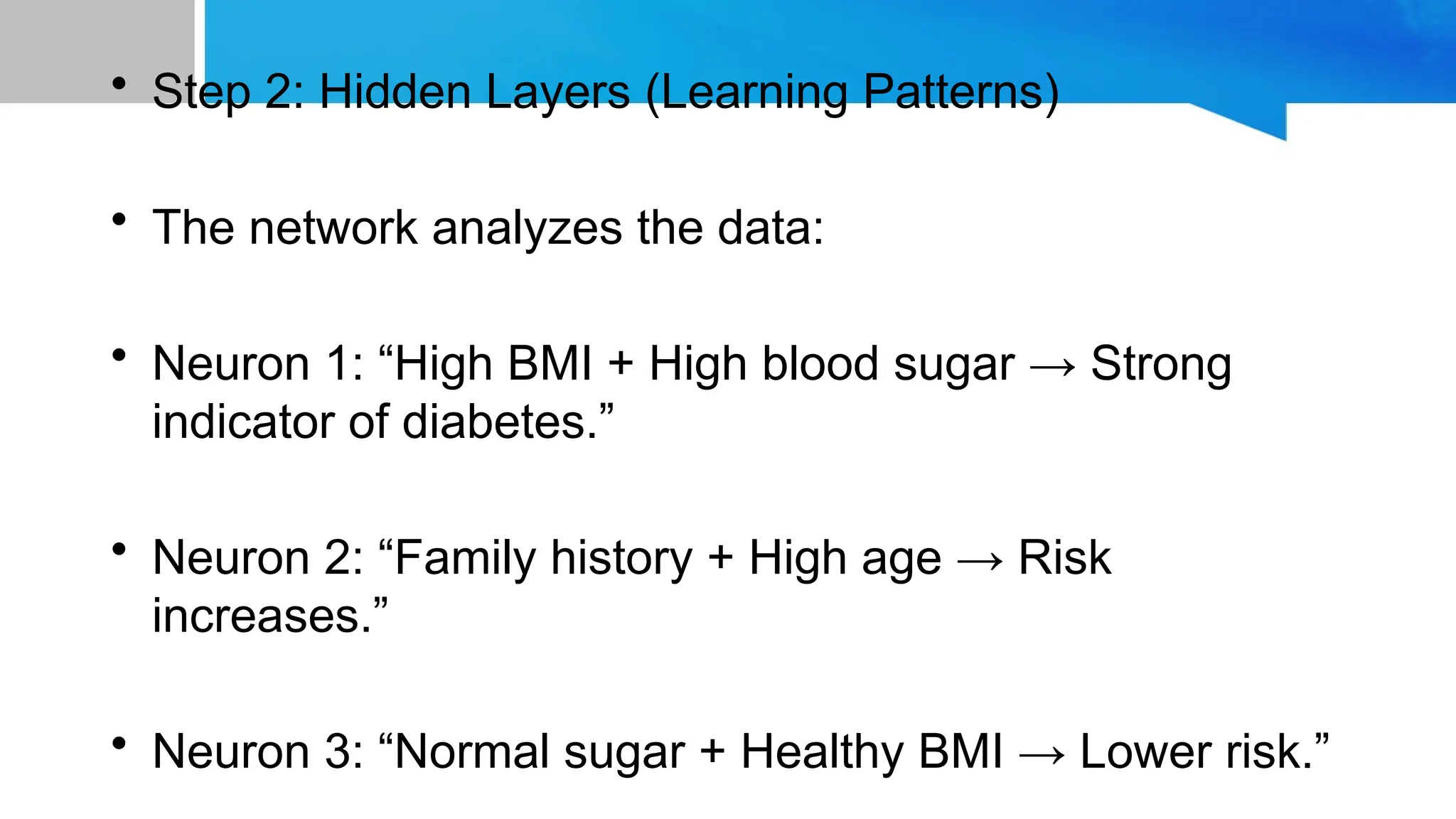 • Step 2: Hidden Layers (Learning Patterns)

• The network analyzes the data:

• Neuron 1: “High BMI + High blood sugar → Strong indicator of diabetes.”

• Neuron 2: “Family history + High age → Risk increases.”

• Neuron 3: “Normal sugar + Healthy BMI → Lower risk.”